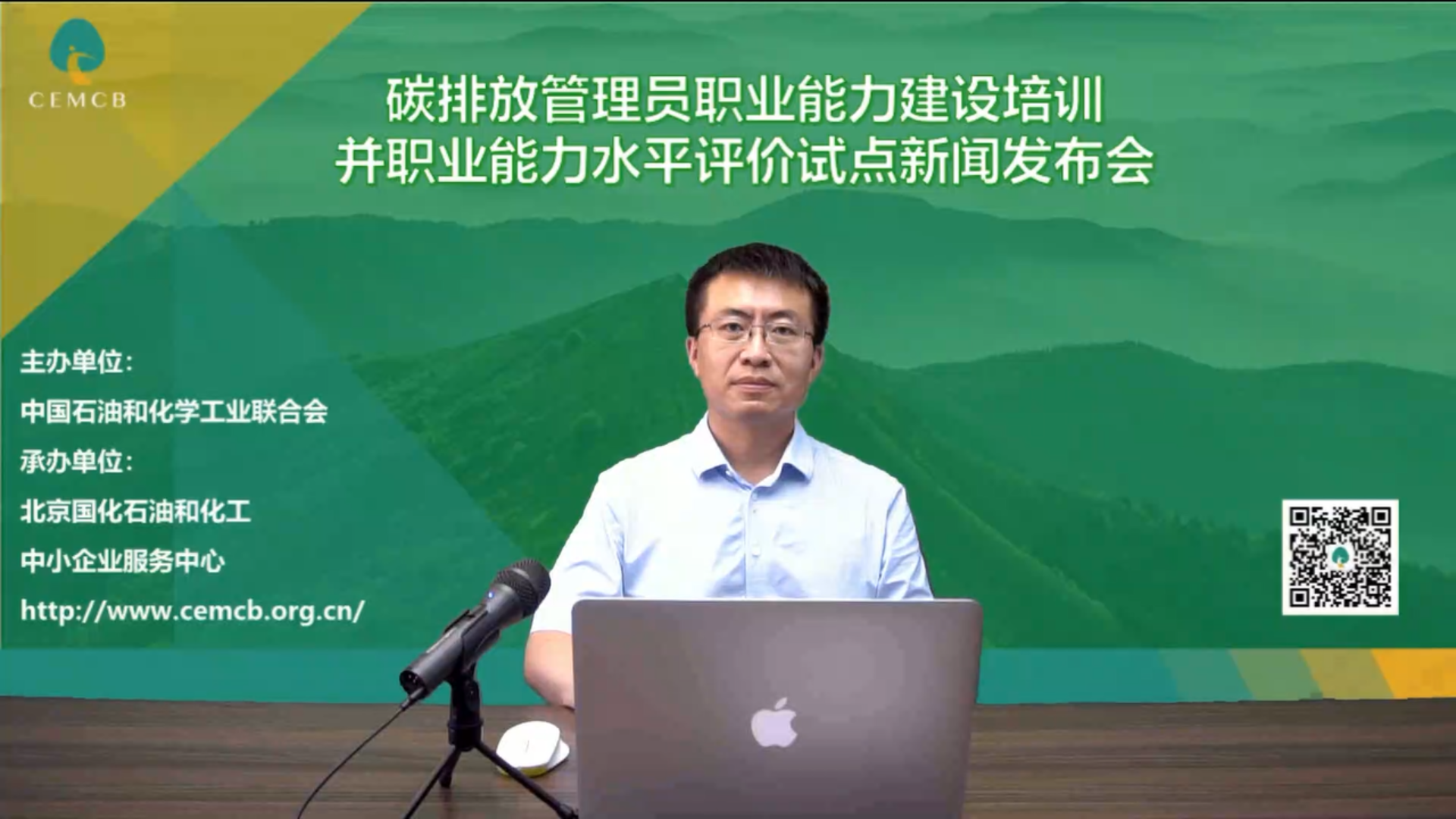 CEMCB

碳排放管理员职业能力建设培训
并职业能力水平评价试点新闻发布会

主办单位：
中国石油和化学工业联合会
承办单位：
北京国化石油和化工
中小企业服务中心
http://www.cemcb.org.cn/